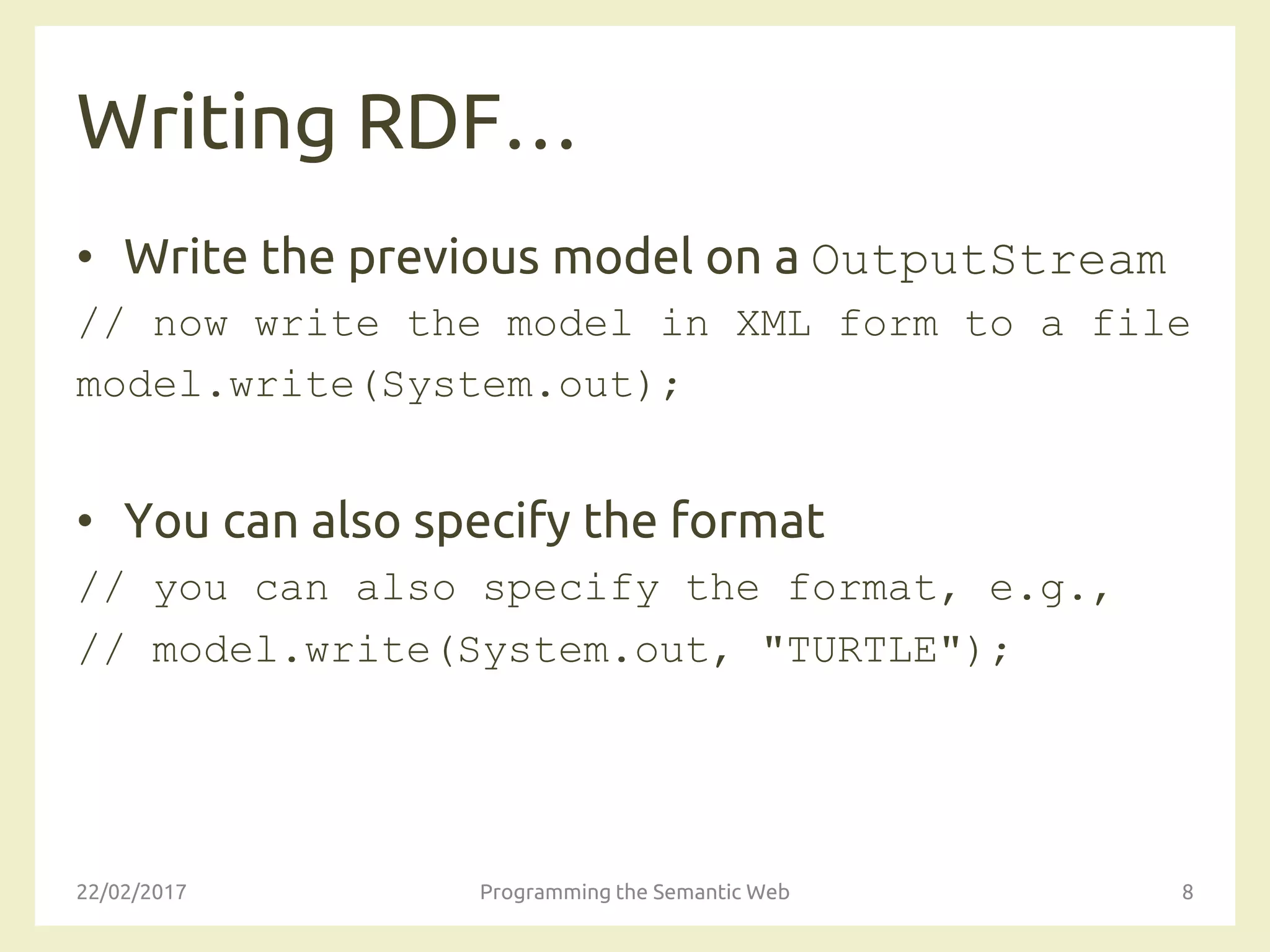 Writing RDF…

• Write the previous model on a OutputStream

// now write the model in XML form to a file
model.write(System.out);

• You can also specify the format

// you can also specify the format, e.g.,
// model.write(System.out, "TURTLE");

22/02/2017

Programming the Semantic Web

8